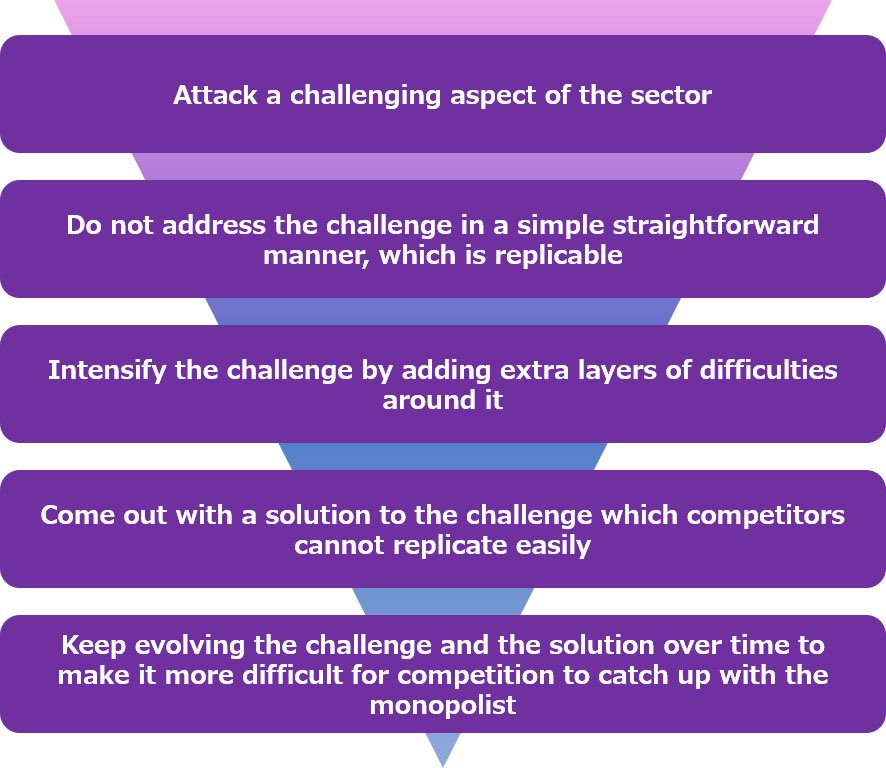 Attack a challenging aspect of the sector

Do not address the challenge in a simple straightforward manner, which is replicable

Intensify the challenge by adding extra layers of difficulties around it

Come out with a solution to the challenge which competitors cannot replicate easily

Keep evolving the challenge and the solution over time to make it more difficult for competition to catch up with the monopolist